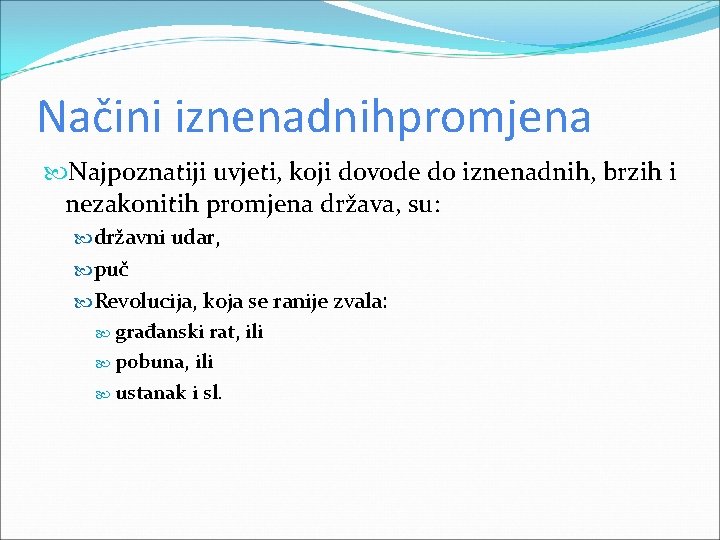 Načini iznenadnihpromjena

Najpoznatiji uvjeti, koji dovode do iznenadnih, brzih i nezakonitih promjena država, su:

državni udar,

puč

Revolucija, koja se ranije zvala:

građanski rat, ili

pobuna, ili

ustanak i sl.